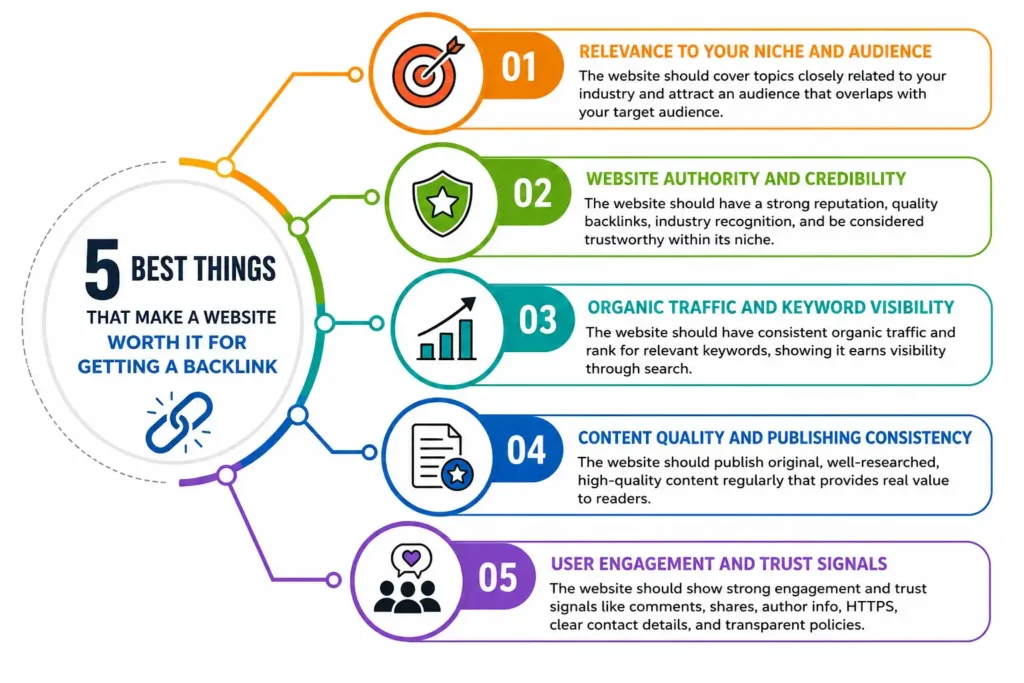 5 BEST THINGS THAT MAKE A WEBSITE WORTH IT FOR GETTING A BACKLINK

01
RELEVANCE TO YOUR NICHE AND AUDIENCE
The website should cover topics closely related to your industry and attract an audience that overlaps with your target audience.

02
WEBSITE AUTHORITY AND CREDIBILITY
The website should have a strong reputation, quality backlinks, industry recognition, and be considered trustworthy within its niche.

03
ORGANIC TRAFFIC AND KEYWORD VISIBILITY
The website should have consistent organic traffic and rank for relevant keywords, showing it earns visibility through search.

04
CONTENT QUALITY AND PUBLISHING CONSISTENCY
The website should publish original, well-researched, high-quality content regularly that provides real value to readers.

05
USER ENGAGEMENT AND TRUST SIGNALS
The website should show strong engagement and trust signals like comments, shares, author info, HTTPS, clear contact details, and transparent policies.